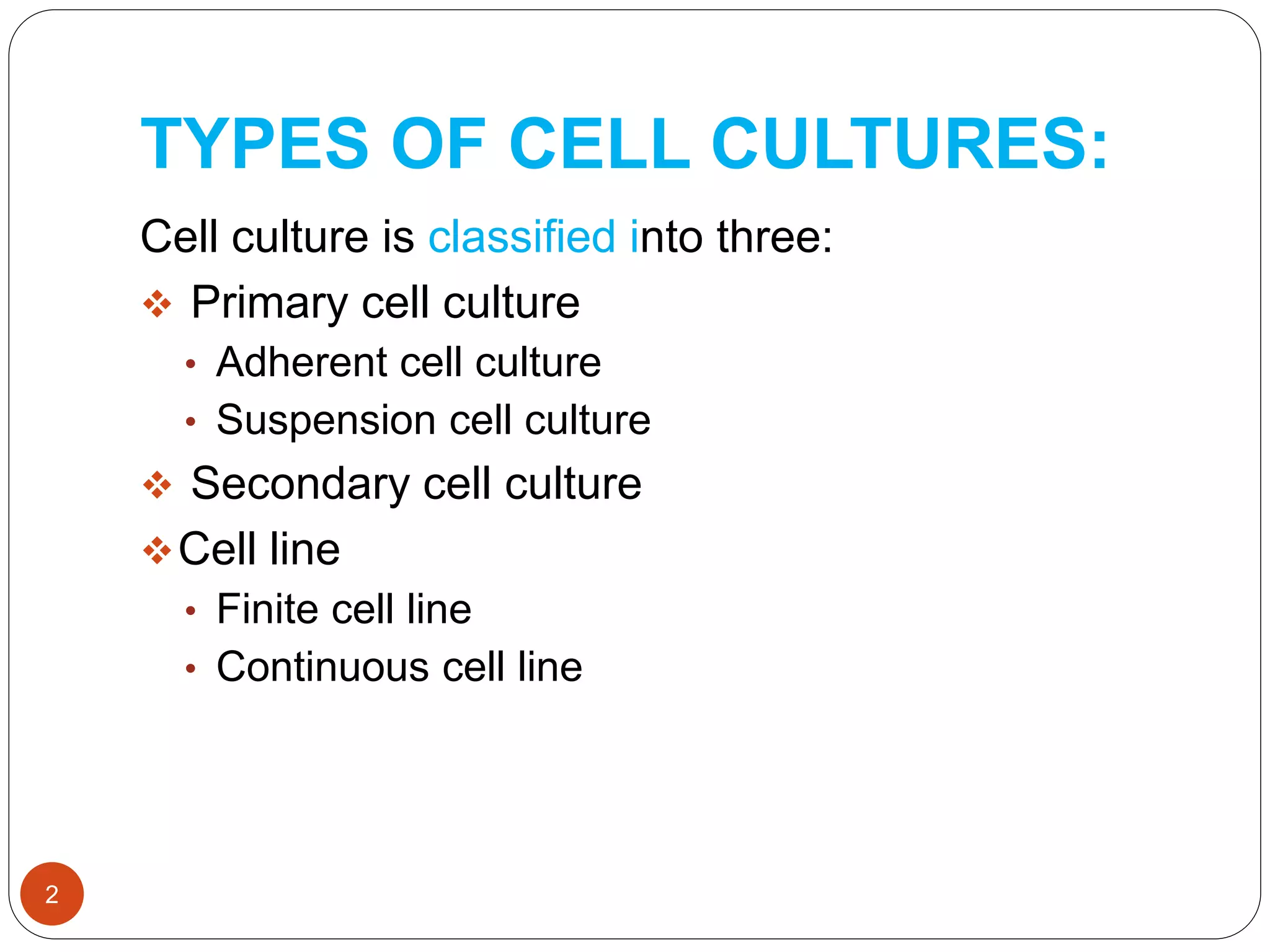 TYPES OF CELL CULTURES:

Cell culture is classified into three:

❖ Primary cell culture
• Adherent cell culture
• Suspension cell culture
❖ Secondary cell culture
❖ Cell line
• Finite cell line
• Continuous cell line

2